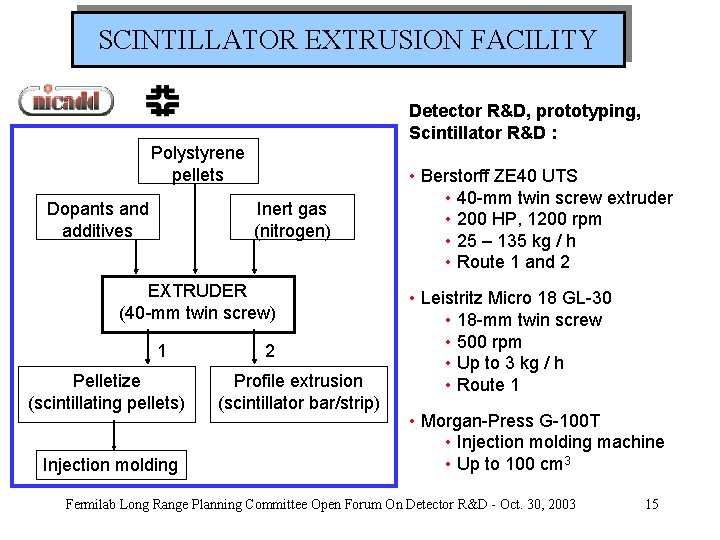 SCINTILLATOR EXTRUSION FACILITY

nicadd

Polystyrene pellets

Dopants and additives

Inert gas (nitrogen)

EXTRUDER (40-mm twin screw)

1

2

Pelletize (scintillating pellets)

Profile extrusion (scintillator bar/strip)

Injection molding

Detector R&D, prototyping, Scintillator R&D :

• Berstorff ZE40 UTS
• 40-mm twin screw extruder
• 200 HP, 1200 rpm
• 25 – 135 kg / h
• Route 1 and 2

• Leistritz Micro 18 GL-30
• 18-mm twin screw
• 500 rpm
• Up to 3 kg / h
• Route 1

• Morgan-Press G-100T
• Injection molding machine
• Up to 100 $cm^3$

Fermilab Long Range Planning Committee Open Forum On Detector R&D - Oct. 30, 2003

15